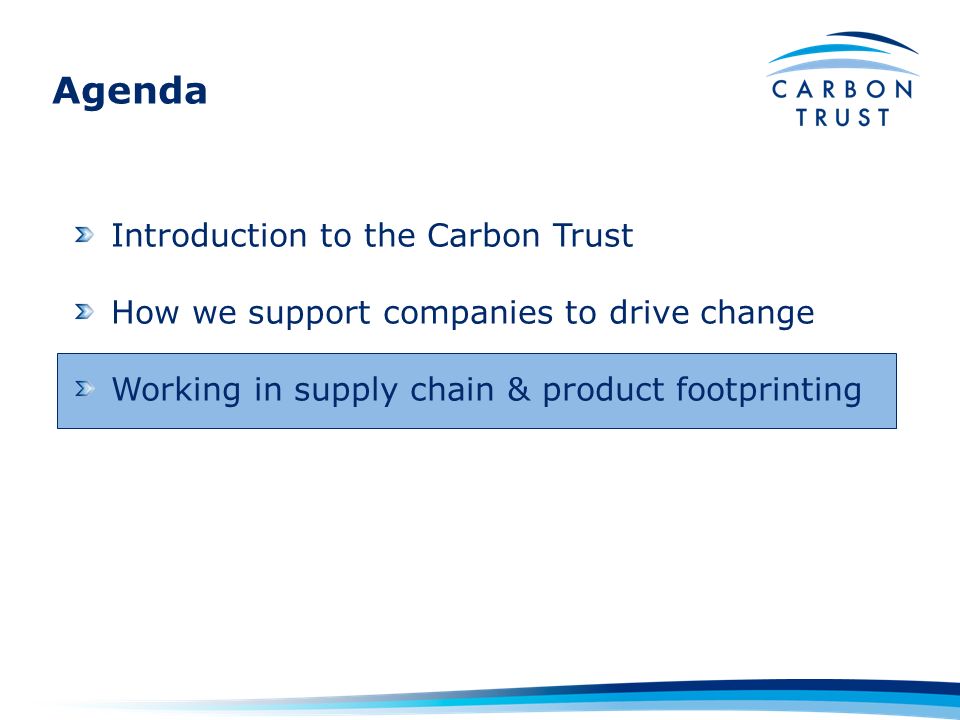 Agenda

CARBON TRUST

Introduction to the Carbon Trust

How we support companies to drive change

Working in supply chain & product footprinting